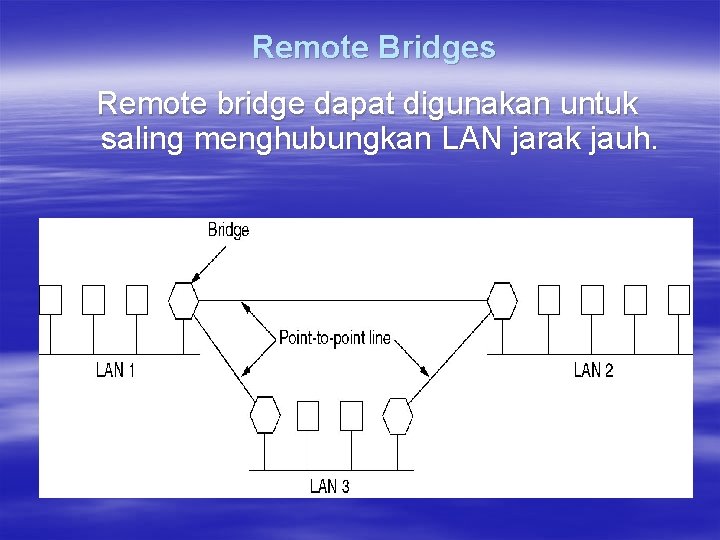 Remote Bridges

Remote bridge dapat digunakan untuk saling menghubungkan LAN jarak jauh.

Bridge

Point-to-point line

LAN 1

LAN 2

LAN 3